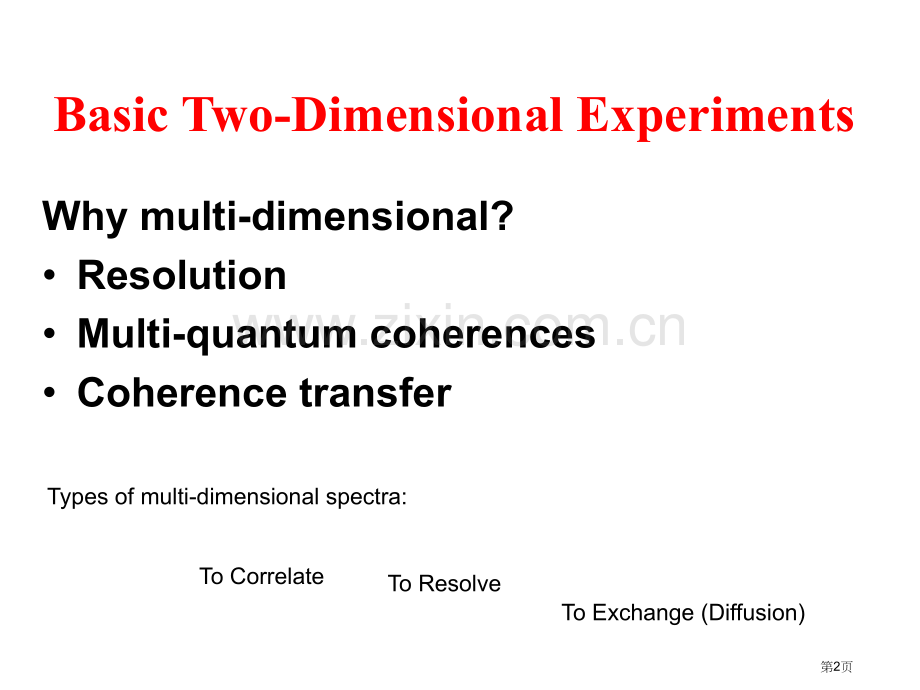 Basic Two-Dimensional Experiments

Why multi-dimensional?

• Resolution
• Multi-quantum coherences
• Coherence transfer

www.zixin.com.cn

Types of multi-dimensional spectra:

To Correlate

To Resolve

To Exchange (Diffusion)

第2页